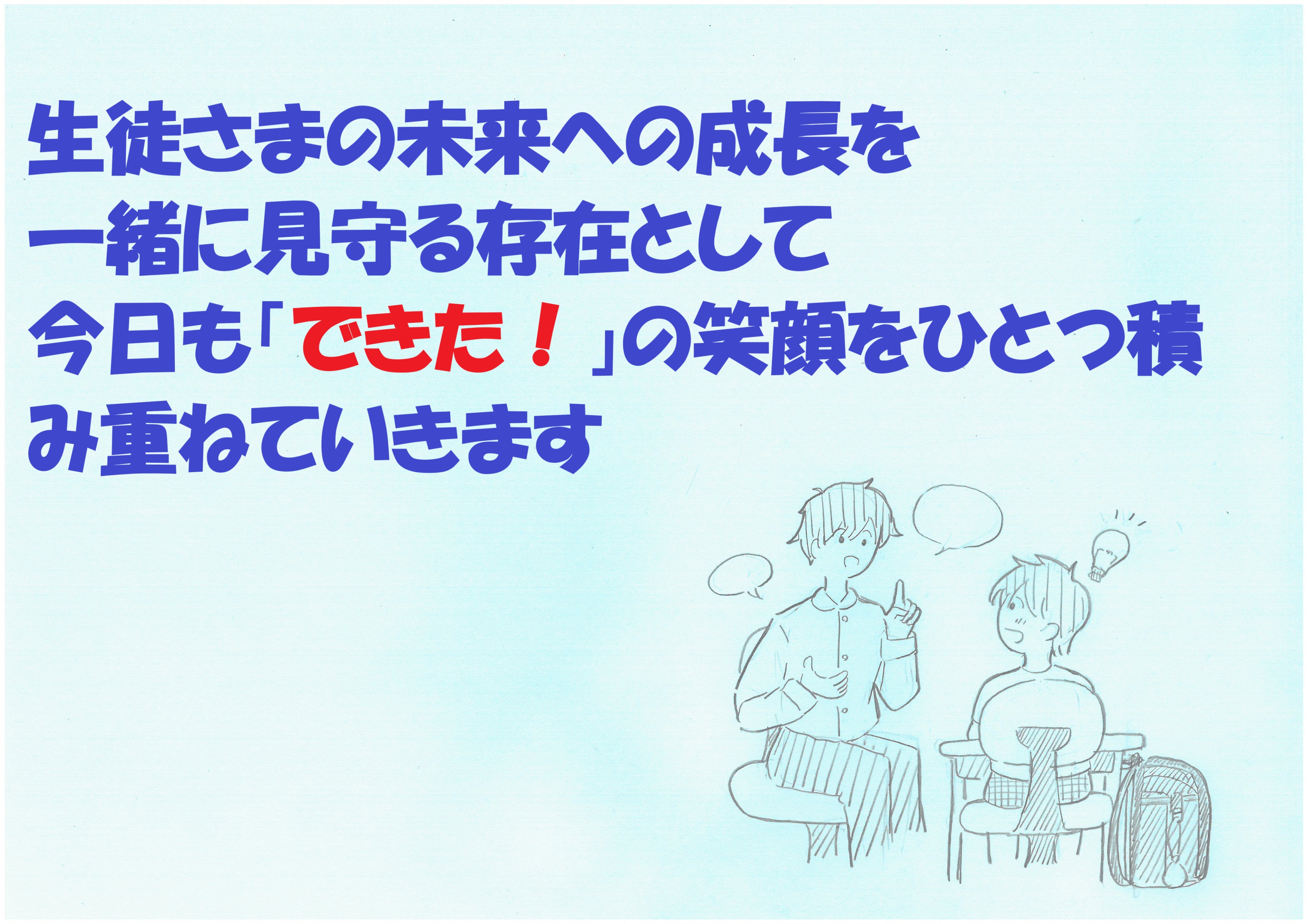 生徒さまの未来への成長を
一緒に見守る存在として
今日も「できた！」の笑顔をひとつ積み重ねていきます